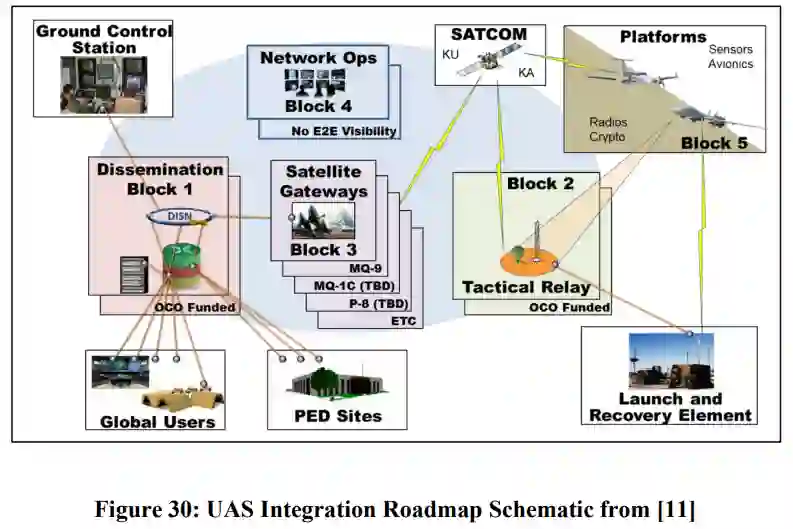 Ground Control Station

Network Ops
Block 4
No E2E Visibility

SATCOM
KU
KA

Platforms
Sensors
Avionics
Radios
Crypto
Block 5

Dissemination Block 1
DISN
OCO Funded

Satellite Gateways
Block 3
MQ-9
MQ-1C (TBD)
P-8 (TBD)
ETC

Block 2
Tactical Relay
OCO Funded

Global Users

PED Sites

Launch and Recovery Element

Figure 30: UAS Integration Roadmap Schematic from [11]